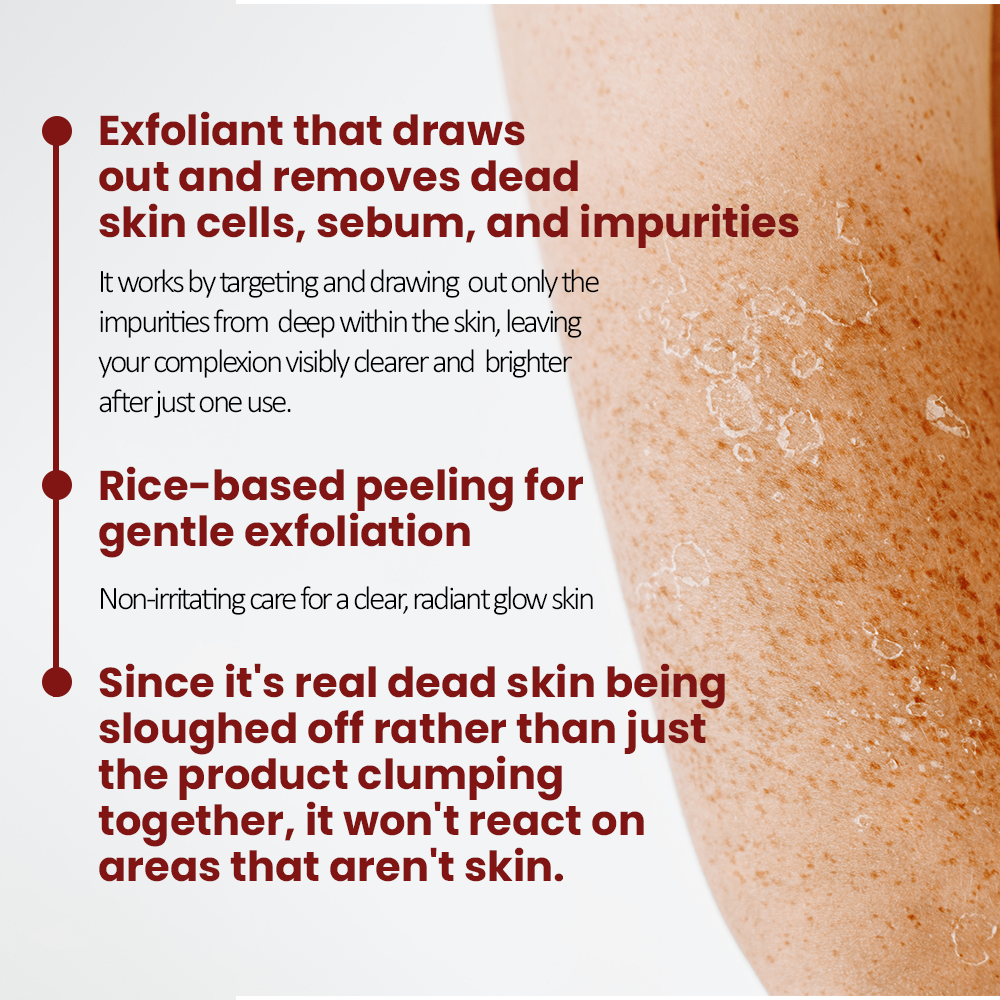 Exfoliant that draws out and removes dead skin cells, sebum, and impurities

It works by targeting and drawing out only the impurities from deep within the skin, leaving your complexion visibly clearer and brighter after just one use.

Rice-based peeling for gentle exfoliation

Non-irritating care for a clear, radiant glow skin

Since it's real dead skin being sloughed off rather than just the product clumping together, it won't react on areas that aren't skin.